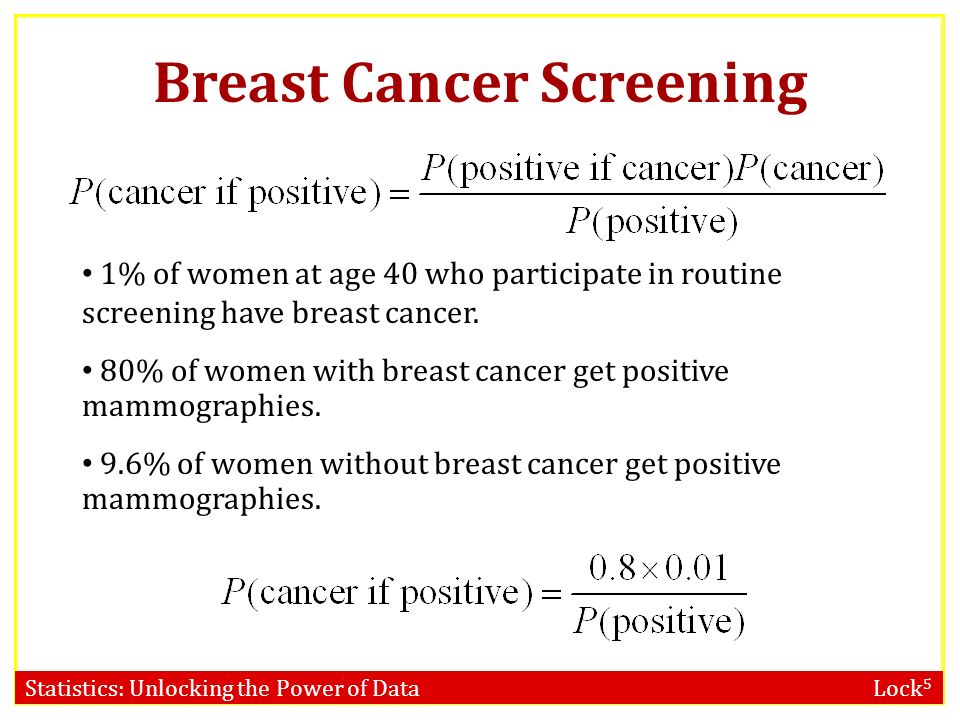 Breast Cancer Screening

$P(\text{cancer if positive}) = \frac{P(\text{positive if cancer})P(\text{cancer})}{P(\text{positive})}$

• 1% of women at age 40 who participate in routine screening have breast cancer.

• 80% of women with breast cancer get positive mammographies.

• 9.6% of women without breast cancer get positive mammographies.

$P(\text{cancer if positive}) = \frac{0.8 \times 0.01}{P(\text{positive})}$

Statistics: Unlocking the Power of Data

Lock$^5$